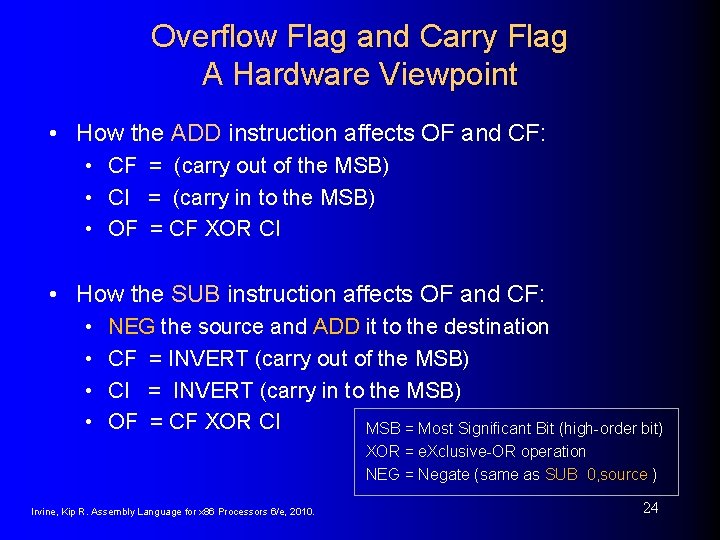 Overflow Flag and Carry Flag
A Hardware Viewpoint

• How the ADD instruction affects OF and CF:
• CF = (carry out of the MSB)
• CI = (carry in to the MSB)
• OF = CF XOR CI

• How the SUB instruction affects OF and CF:
• NEG the source and ADD it to the destination
• CF = INVERT (carry out of the MSB)
• CI = INVERT (carry in to the MSB)
• OF = CF XOR CI

MSB = Most Significant Bit (high-order bit)
XOR = eXclusive-OR operation
NEG = Negate (same as SUB 0,source )

Irvine, Kip R. Assembly Language for x86 Processors 6/e, 2010.

24